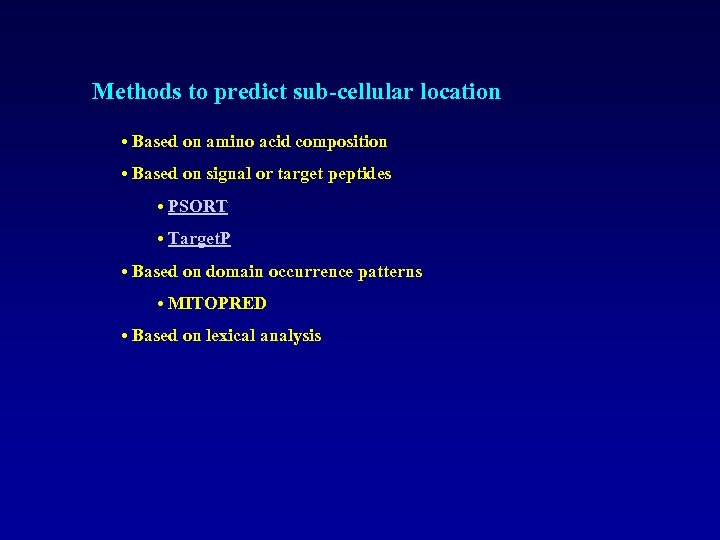 Methods to predict sub-cellular location

• Based on amino acid composition

• Based on signal or target peptides

• PSORT

• TargetP

• Based on domain occurrence patterns

• MITOPRED

• Based on lexical analysis